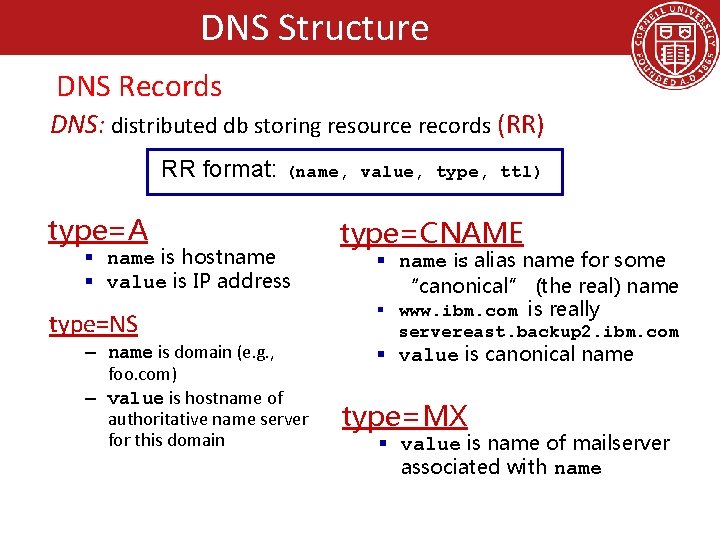 DNS Structure

CORNELL UNIVERSITY FOUNDED A.D. 1865

DNS Records

DNS: distributed db storing resource records (RR)

RR format: (name, value, type, ttl)

type=A
▪ name is hostname
▪ value is IP address

type=NS
– name is domain (e.g., foo.com)
– value is hostname of authoritative name server for this domain

type=CNAME
▪ name is alias name for some "canonical" (the real) name
▪ www.ibm.com is really servereast.backup2.ibm.com
▪ value is canonical name

type=MX
▪ value is name of mailserver associated with name